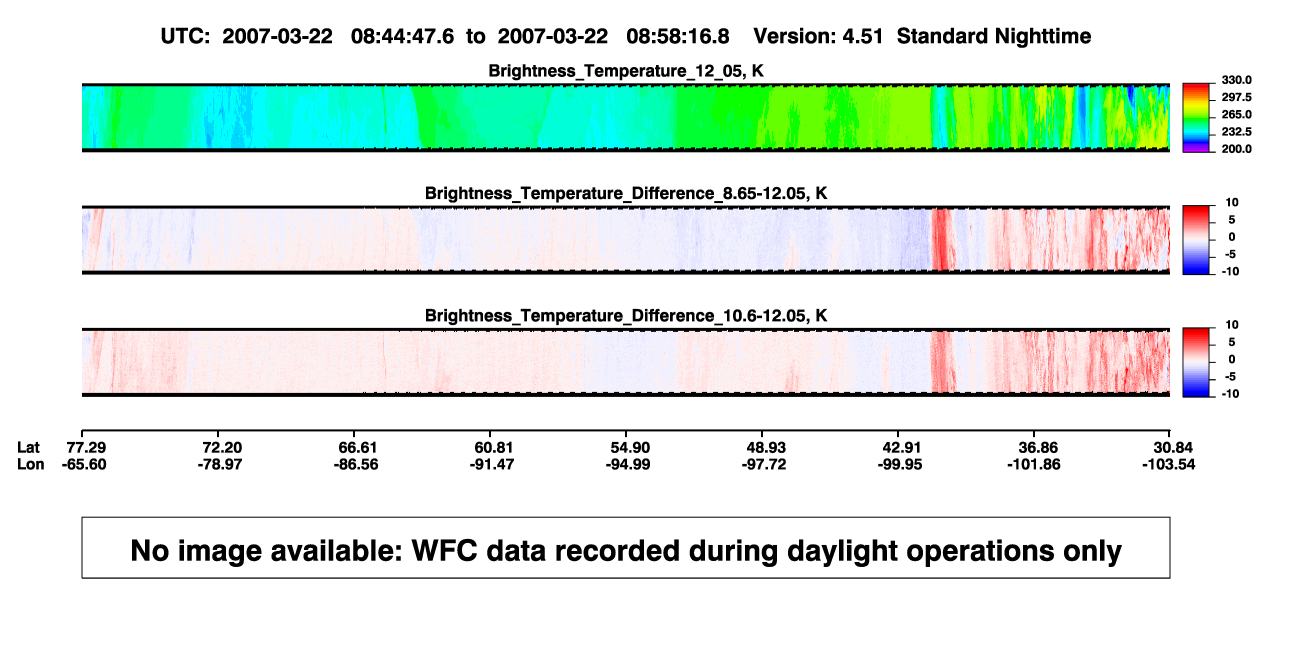 UTC: 2007-03-22 08:44:47.6 to 2007-03-22 08:58:16.8 Version: 4.51 Standard Nighttime

Brightness_Temperature_12_05, K

330.0
297.5
265.0
232.5
200.0

Brightness_Temperature_Difference_8.65-12.05, K

10
5
0
-5
-10

Brightness_Temperature_Difference_10.6-12.05, K

10
5
0
-5
-10

| Lat | 77.29 | 72.20 | 66.61 | 60.81 | 54.90 | 48.93 | 42.91 | 36.86 | 30.84 |
|---|---|---|---|---|---|---|---|---|---|
| Lon | -65.60 | -78.97 | -86.56 | -91.47 | -94.99 | -97.72 | -99.95 | -101.86 | -103.54 |

No image available: WFC data recorded during daylight operations only